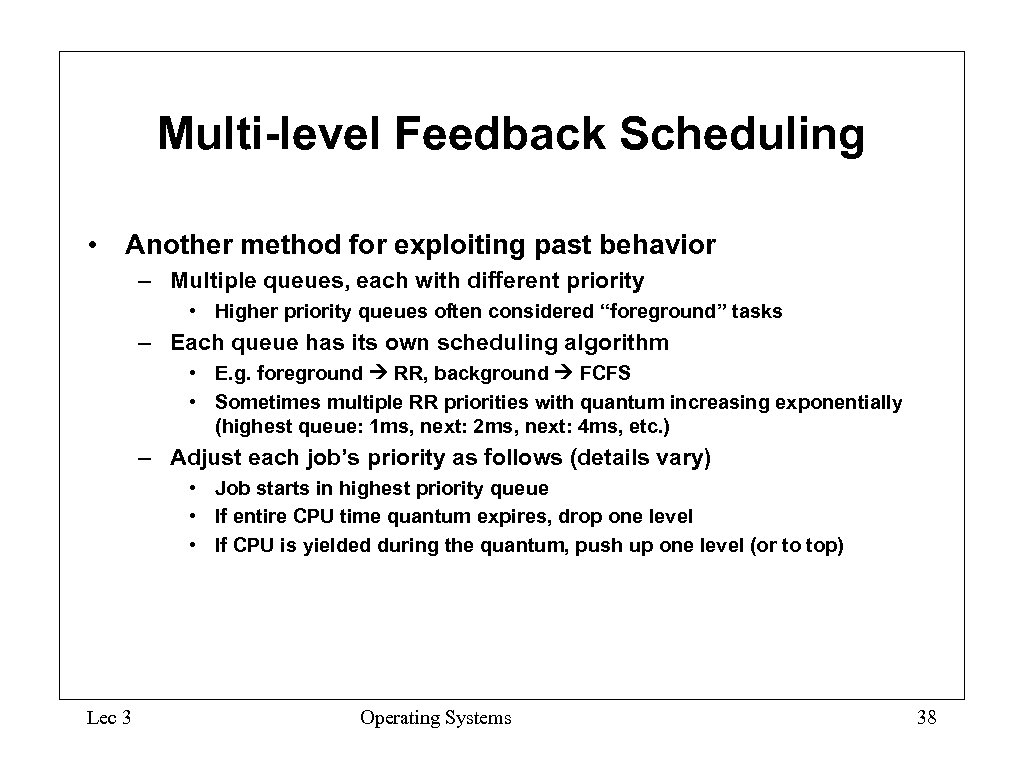 Multi-level Feedback Scheduling

• Another method for exploiting past behavior
– Multiple queues, each with different priority
• Higher priority queues often considered “foreground” tasks
– Each queue has its own scheduling algorithm
• E.g. foreground → RR, background → FCFS
• Sometimes multiple RR priorities with quantum increasing exponentially (highest queue: 1ms, next: 2ms, next: 4ms, etc.)
– Adjust each job’s priority as follows (details vary)
• Job starts in highest priority queue
• If entire CPU time quantum expires, drop one level
• If CPU is yielded during the quantum, push up one level (or to top)

Lec 3 Operating Systems 38